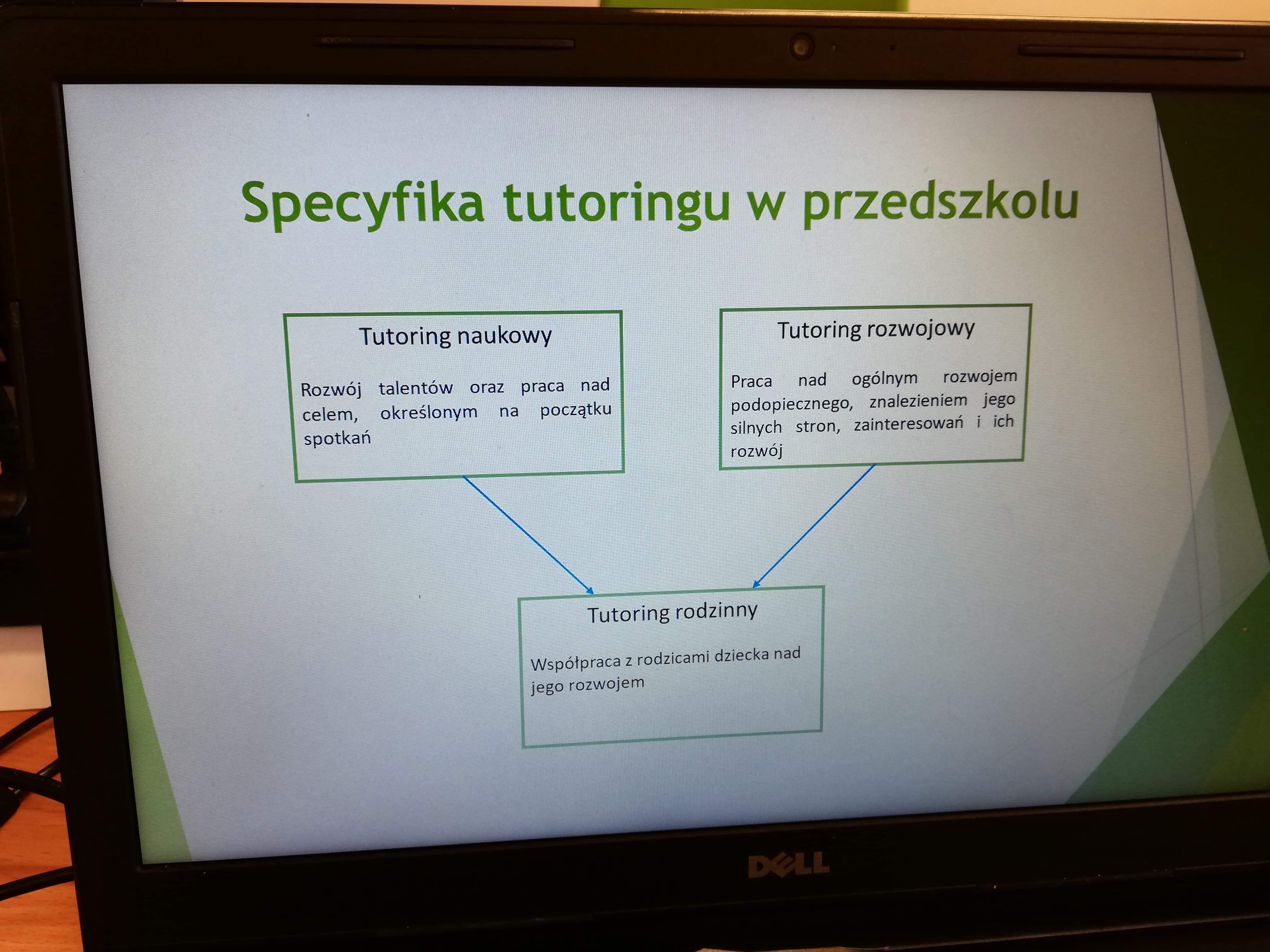 Specyfika tutoringu w przedszkolu

Tutoring naukowy

Rozwój talentów oraz praca nad celem, określonym na początku spotkań

Tutoring rozwojowy

Praca nad ogólnym rozwojem podopiecznego, znalezieniem jego silnych stron, zainteresowań i ich rozwój

Tutoring rodzinny

Współpraca z rodzicami dziecka nad jego rozwojem

DELL